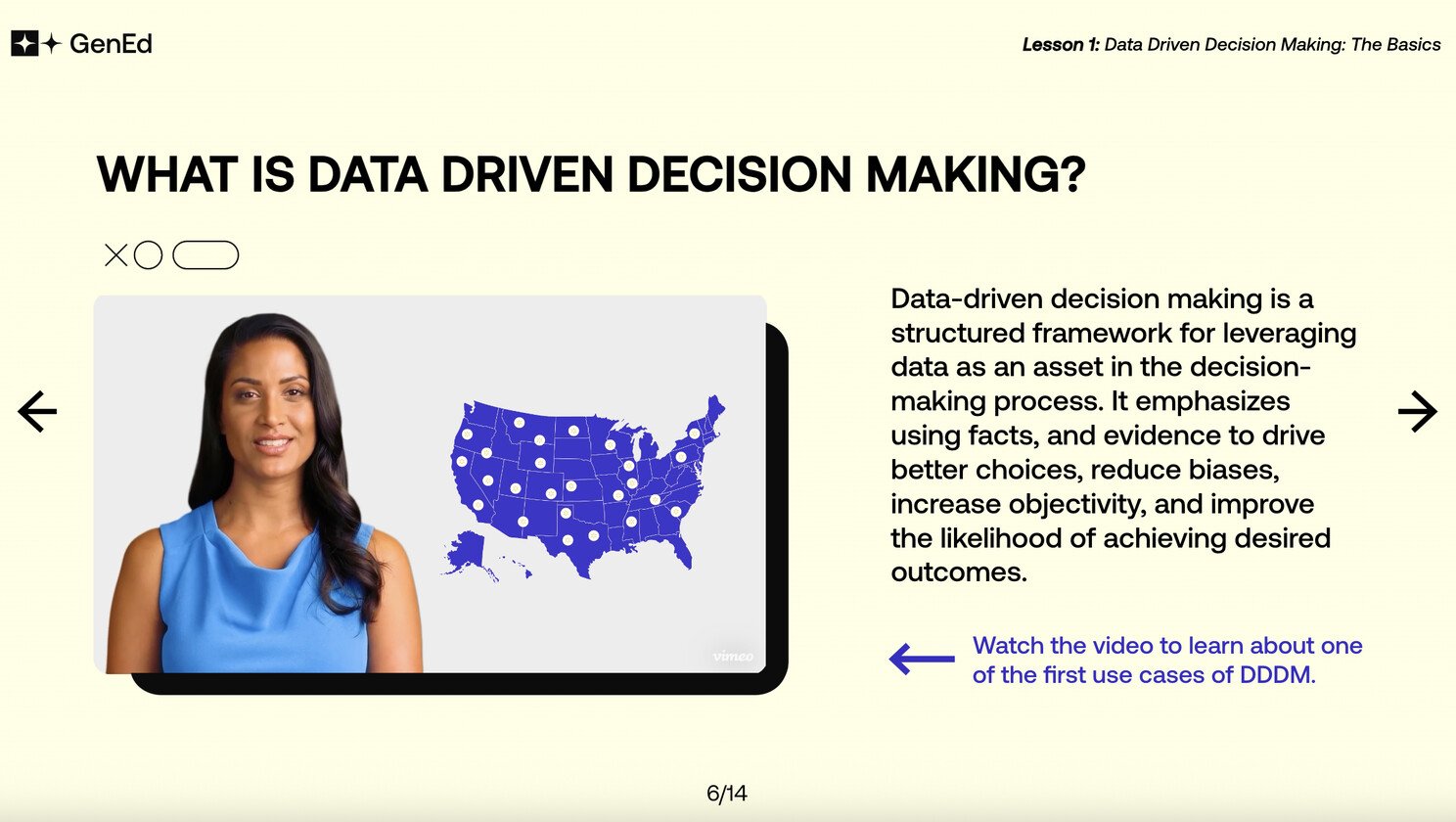 GenEd

Lesson 1: Data Driven Decision Making: The Basics

WHAT IS DATA DRIVEN DECISION MAKING?

vimeo

Data-driven decision making is a structured framework for leveraging data as an asset in the decision-making process. It emphasizes using facts, and evidence to drive better choices, reduce biases, increase objectivity, and improve the likelihood of achieving desired outcomes.

Watch the video to learn about one of the first use cases of DDDM.

6/14